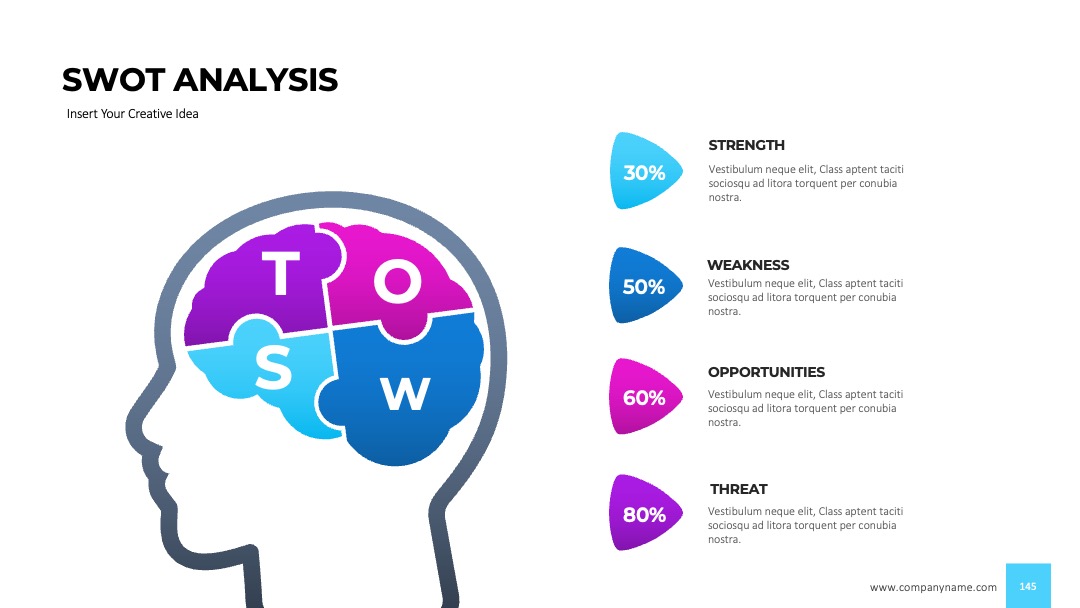 SWOT ANALYSIS

Insert Your Creative Idea

T

O

S

W

30%

STRENGTH

Vestibulum neque elit, Class aptent taciti sociosqu ad litora torquent per conubia nostra.

50%

WEAKNESS

Vestibulum neque elit, Class aptent taciti sociosqu ad litora torquent per conubia nostra.

60%

OPPORTUNITIES

Vestibulum neque elit, Class aptent taciti sociosqu ad litora torquent per conubia nostra.

80%

THREAT

Vestibulum neque elit, Class aptent taciti sociosqu ad litora torquent per conubia nostra.

www.companyname.com

145